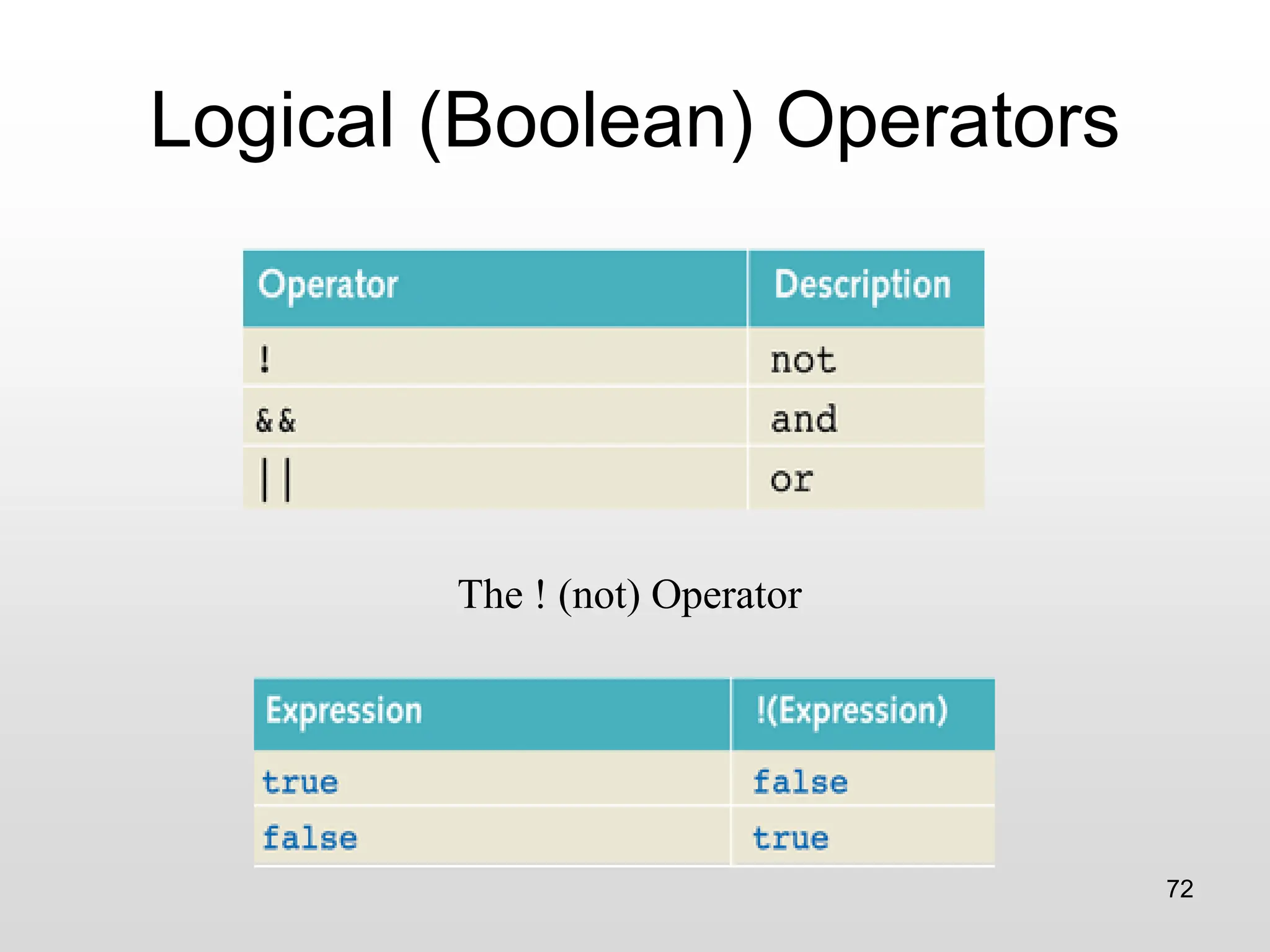 Logical (Boolean) Operators

| Operator | Description |
|---|---|
| ! | not |
| && | and |
| \|\| | or |

The ! (not) Operator

| Expression | !(Expression) |
|---|---|
| true | false |
| false | true |

72